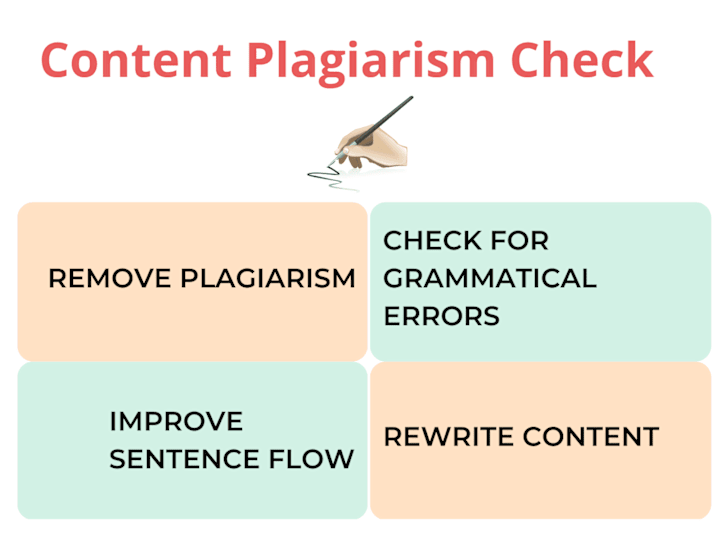 Content Plagiarism Check

REMOVE PLAGIARISM

CHECK FOR GRAMMATICAL ERRORS

IMPROVE SENTENCE FLOW

REWRITE CONTENT